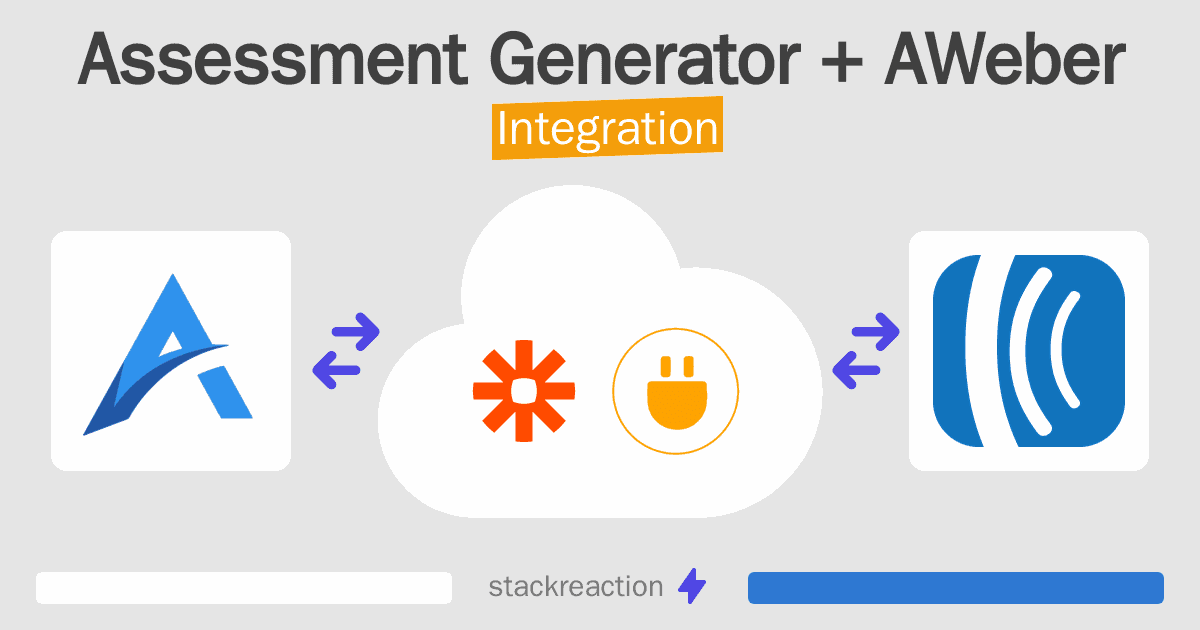 Assessment Generator + AWeber
Integration

stackreaction